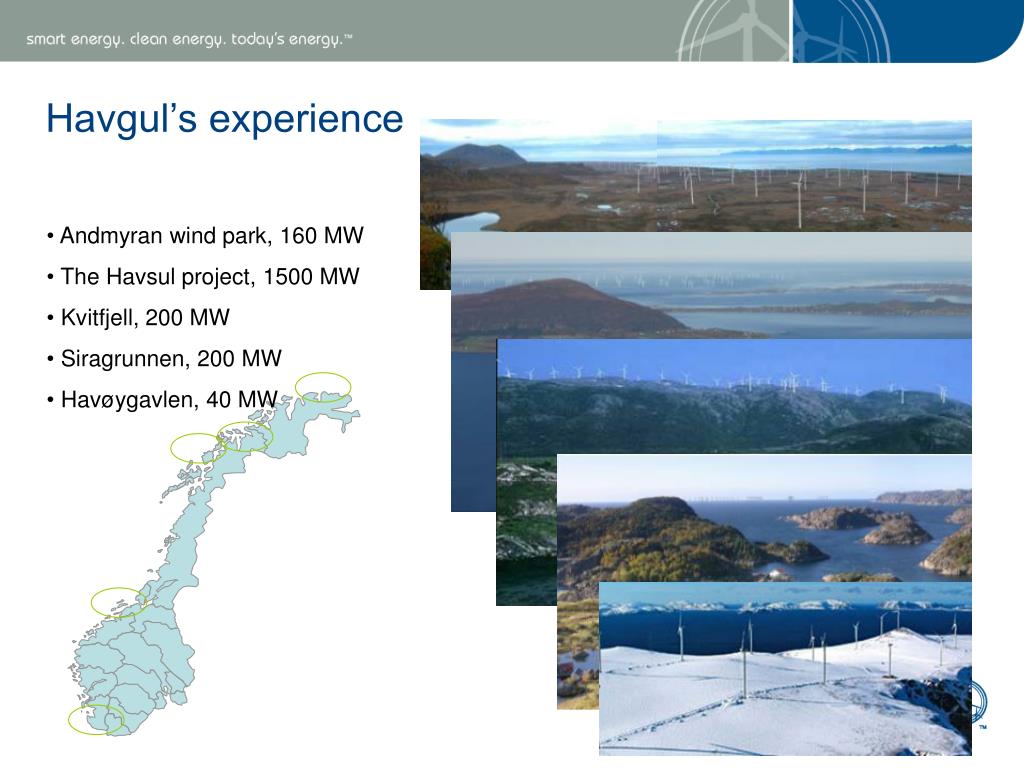 smart energy. clean energy. today's energy.™

Havgul's experience

• Andmyran wind park, 160 MW

• The Havsul project, 1500 MW

• Kvitfjell, 200 MW

• Siragrunnen, 200 MW

• Havøygavlen, 40 MW

™